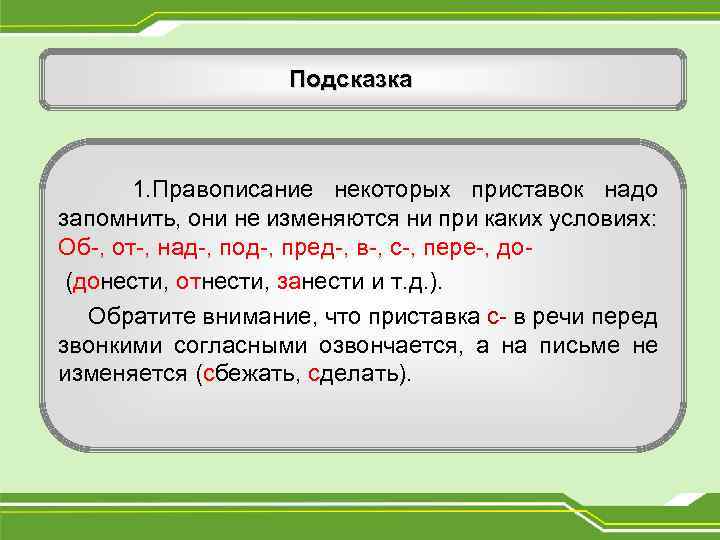 Подсказка

1.Правописание некоторых приставок надо запомнить, они не изменяются ни при каких условиях: Об-, от-, над-, под-, пред-, в-, с-, пере-, до-

(донести, отнести, занести и т.д.).

Обратите внимание, что приставка с- в речи перед звонкими согласными озвончается, а на письме не изменяется (сбежать, сделать).